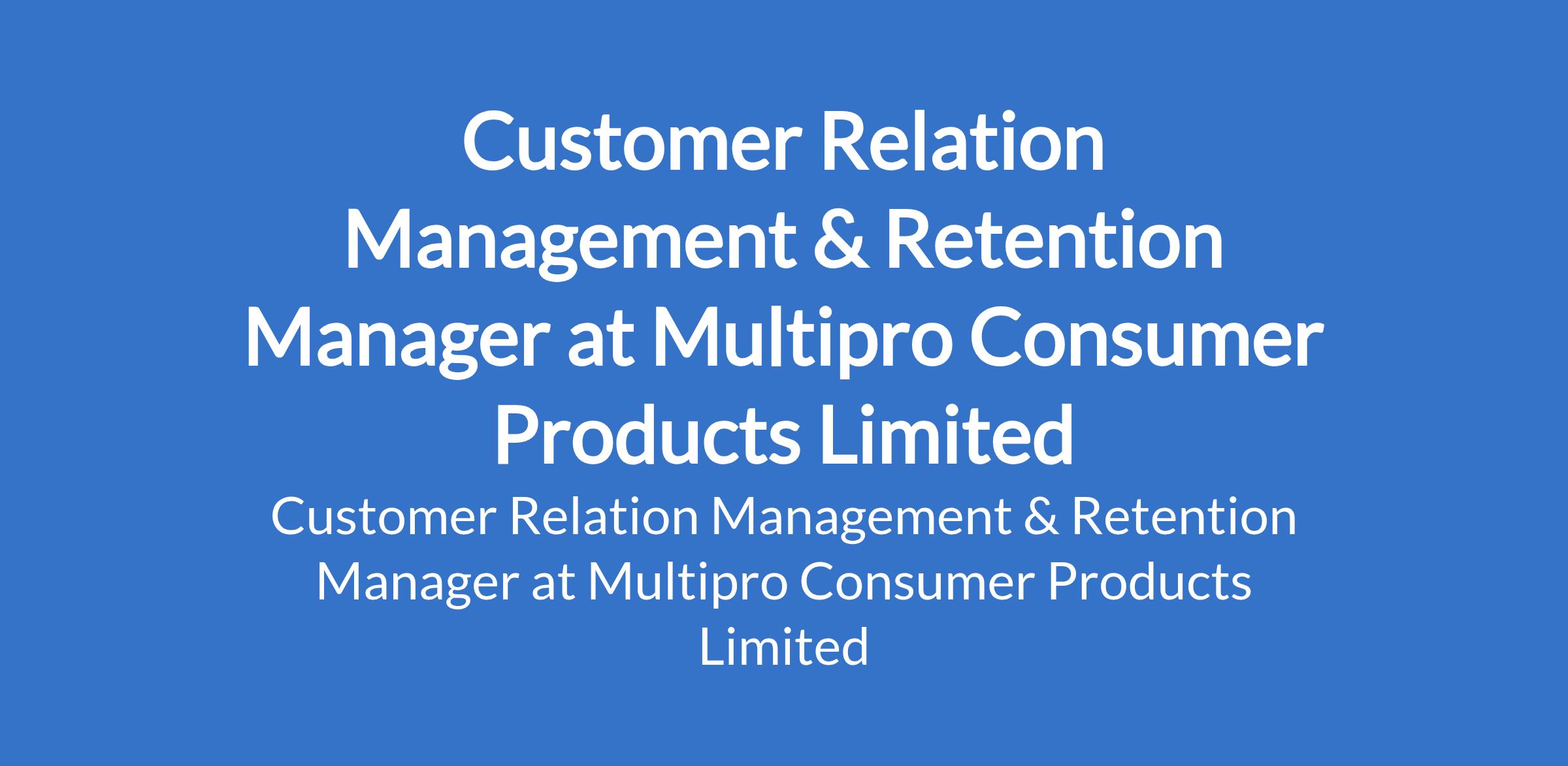 Customer Relation Management & Retention Manager at Multipro Consumer Products Limited

Customer Relation Management & Retention Manager at Multipro Consumer Products Limited